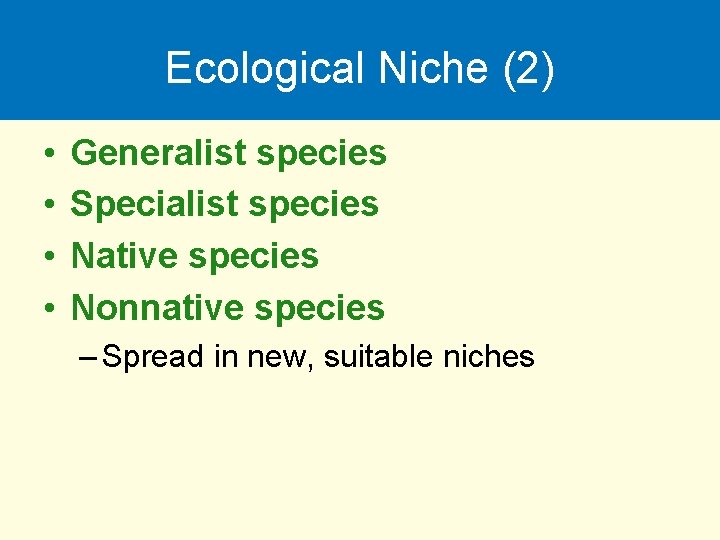 Ecological Niche (2)

• Generalist species
• Specialist species
• Native species
• Nonnative species
– Spread in new, suitable niches